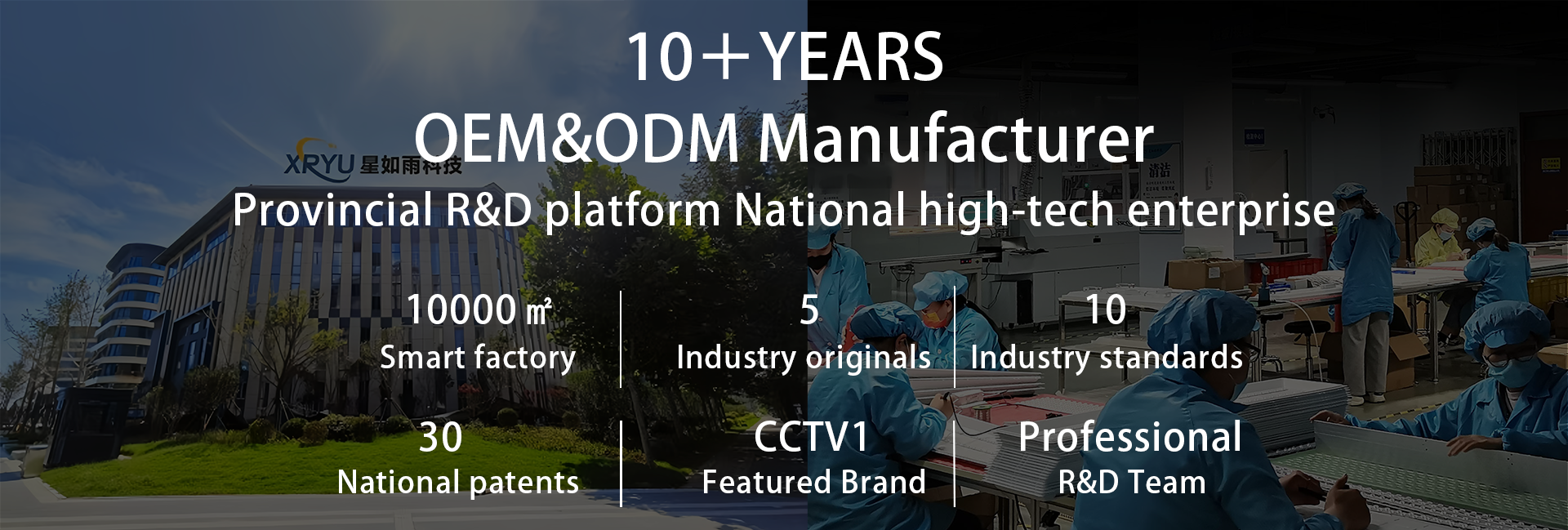 10＋YEARS

OEM&ODM Manufacturer

XRYU 星如雨科技

Provincial R&D platform National high-tech enterprise

10000 ㎡
Smart factory

5
Industry originals

10
Industry standards

30
National patents

CCTV1
Featured Brand

Professional
R&D Team